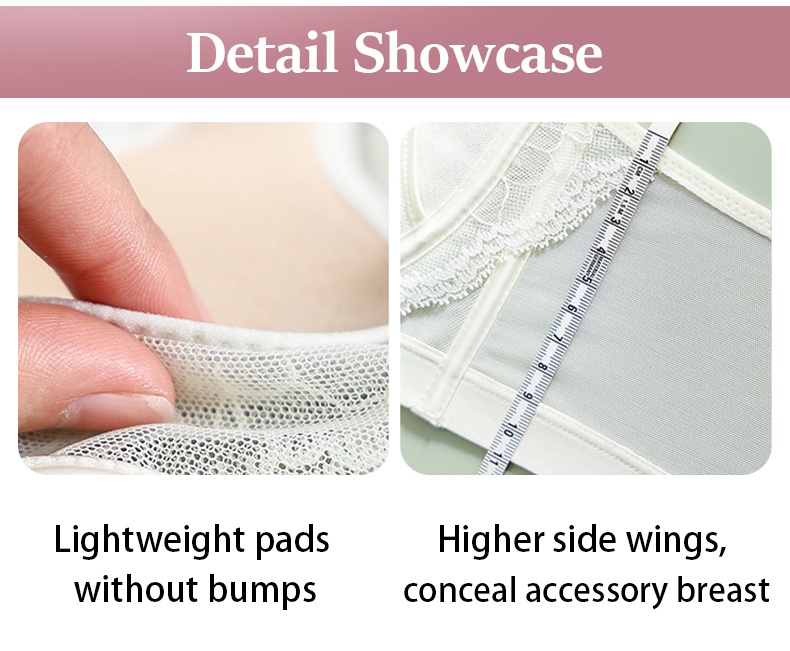 Detail Showcase

1 2 3 4 5 6 7 8 9 10 11

Lightweight pads without bumps

Higher side wings, conceal accessory breast